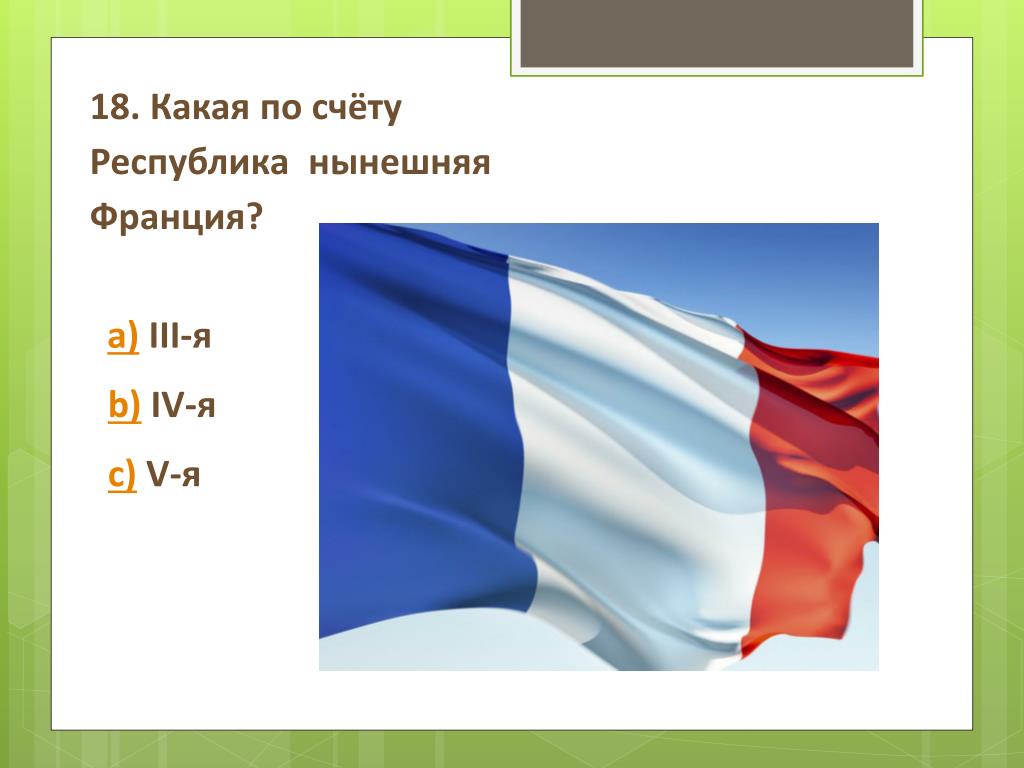 18. Какая по счёту Республика  нынешняя Франция?

a) III-я

b) IV-я

c) V-я